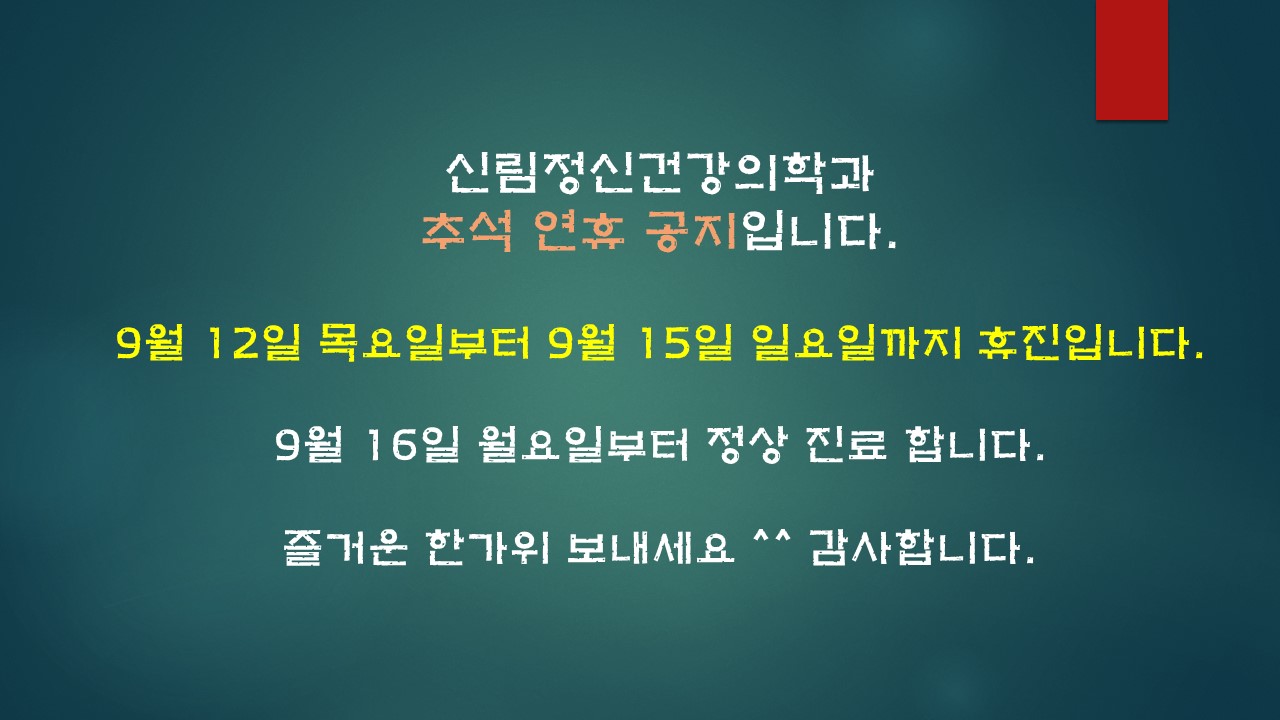 신림정신건강의학과
추석 연휴 공지입니다.

9월 12일 목요일부터 9월 15일 일요일까지 휴진입니다.

9월 16일 월요일부터 정상 진료 합니다.

즐거운 한가위 보내세요 ^^ 감사합니다.